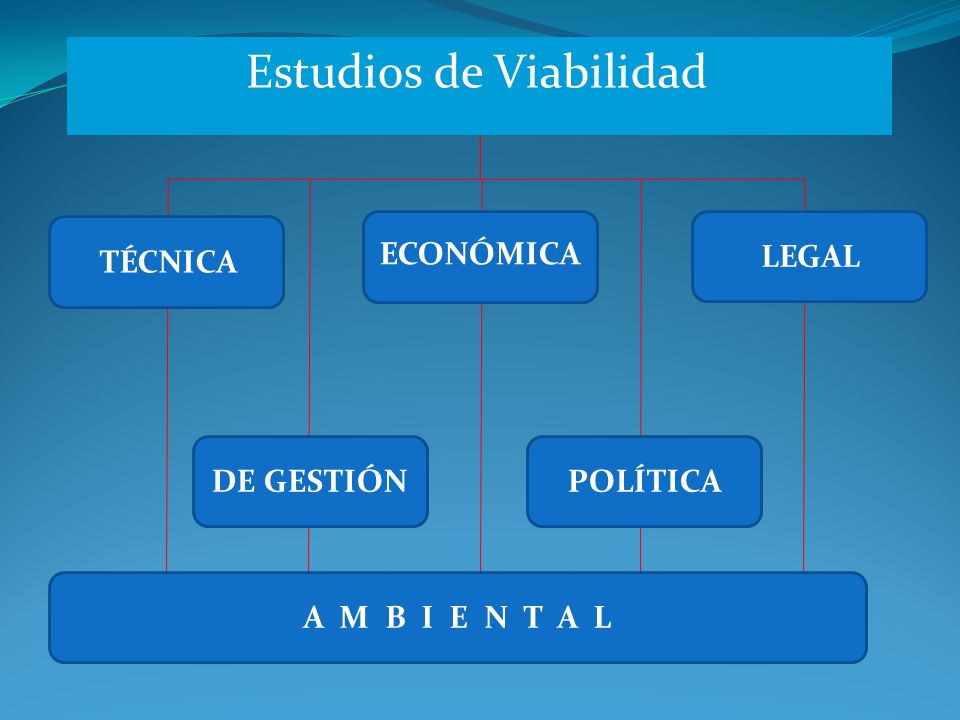 Estudios de Viabilidad

TÉCNICA

ECONÓMICA

LEGAL

DE GESTIÓN

POLÍTICA

A M B I E N T A L